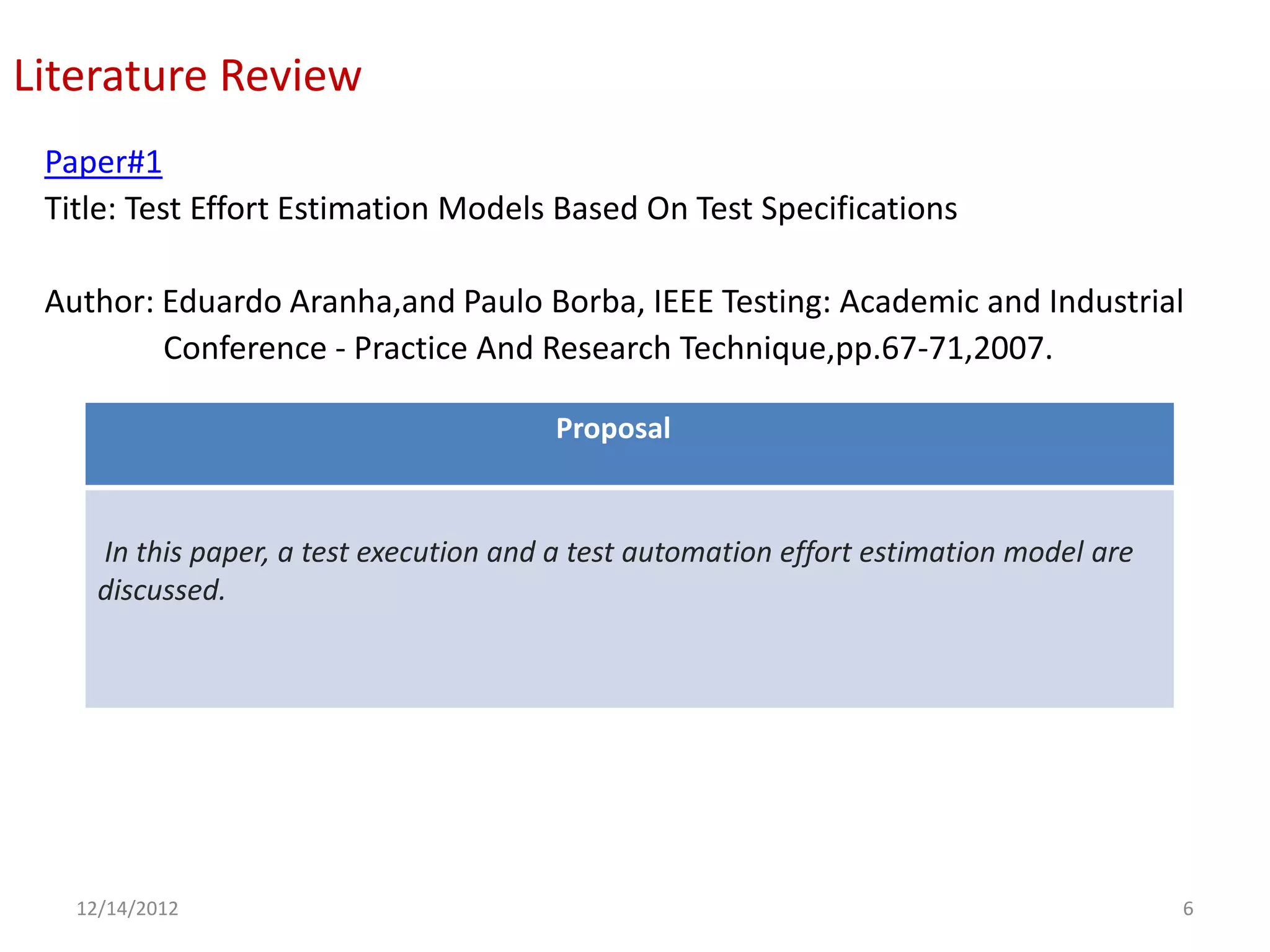 Literature Review

Paper#1
Title: Test Effort Estimation Models Based On Test Specifications

Author: Eduardo Aranha,and Paulo Borba, IEEE Testing: Academic and Industrial Conference - Practice And Research Technique,pp.67-71,2007.

| Proposal |
|---|
| In this paper, a test execution and a test automation effort estimation model are discussed. |

12/14/2012

6